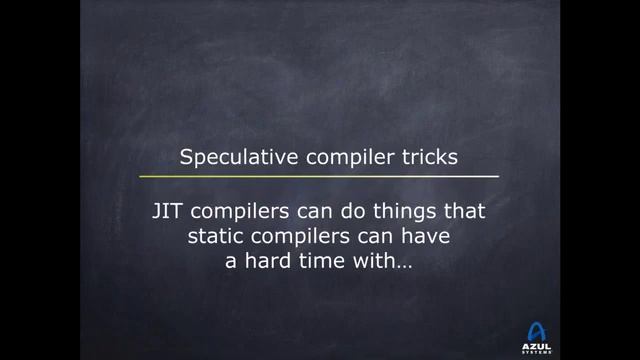 Speculative compiler tricks

JIT compilers can do things that static compilers can have a hard time with…

AZUL SYSTEMS